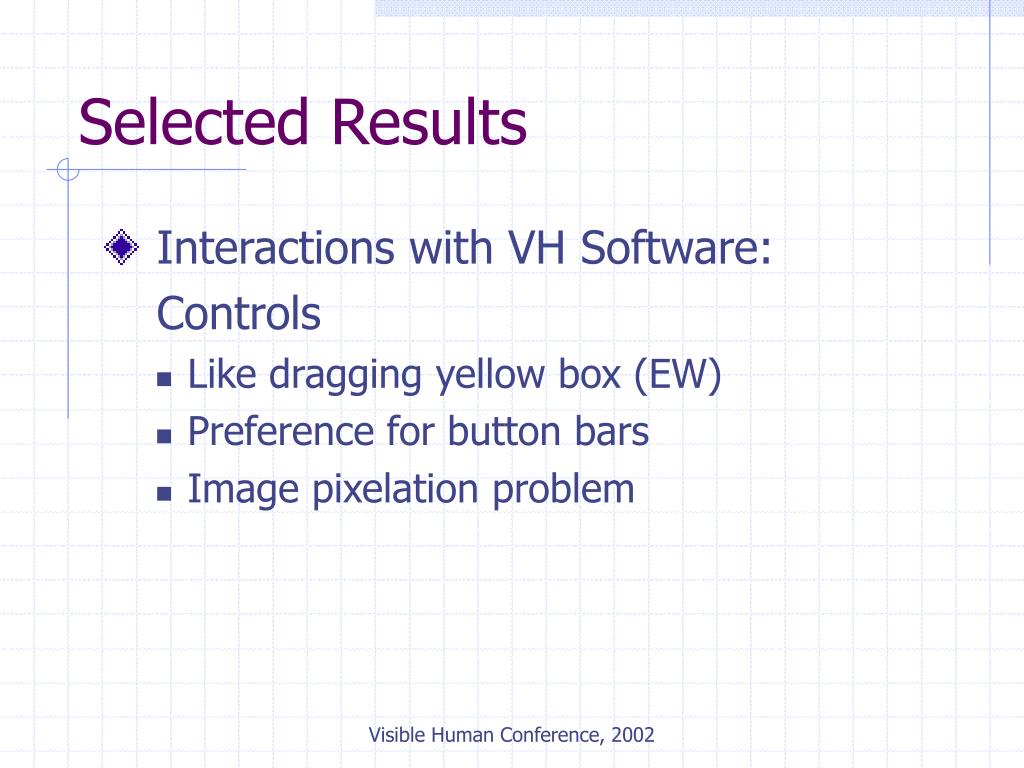 Selected Results

Interactions with VH Software: Controls

Like dragging yellow box (EW)
Preference for button bars
Image pixelation problem

Visible Human Conference, 2002